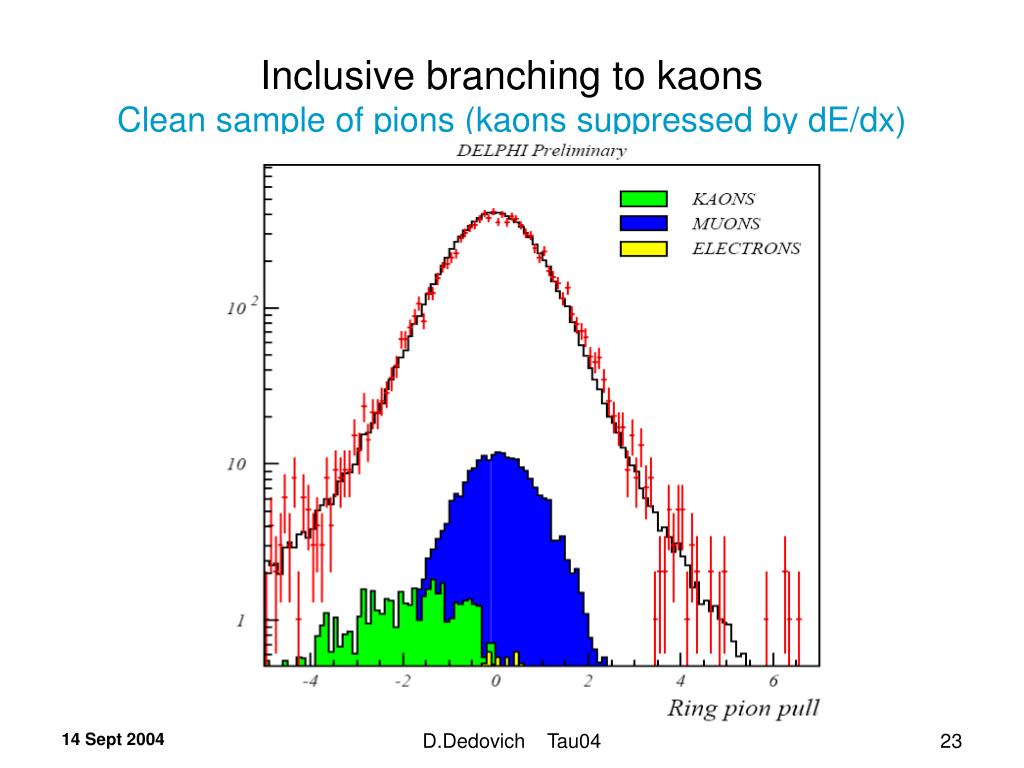 Inclusive branching to kaons
Clean sample of pions (kaons suppressed by dE/dx)

DELPHI Preliminary

KAONS
MUONS
ELECTRONS

$10^2$
10
1

-4
-2
0
2
4
6

Ring pion pull

14 Sept 2004
D.Dedovich Tau04
23